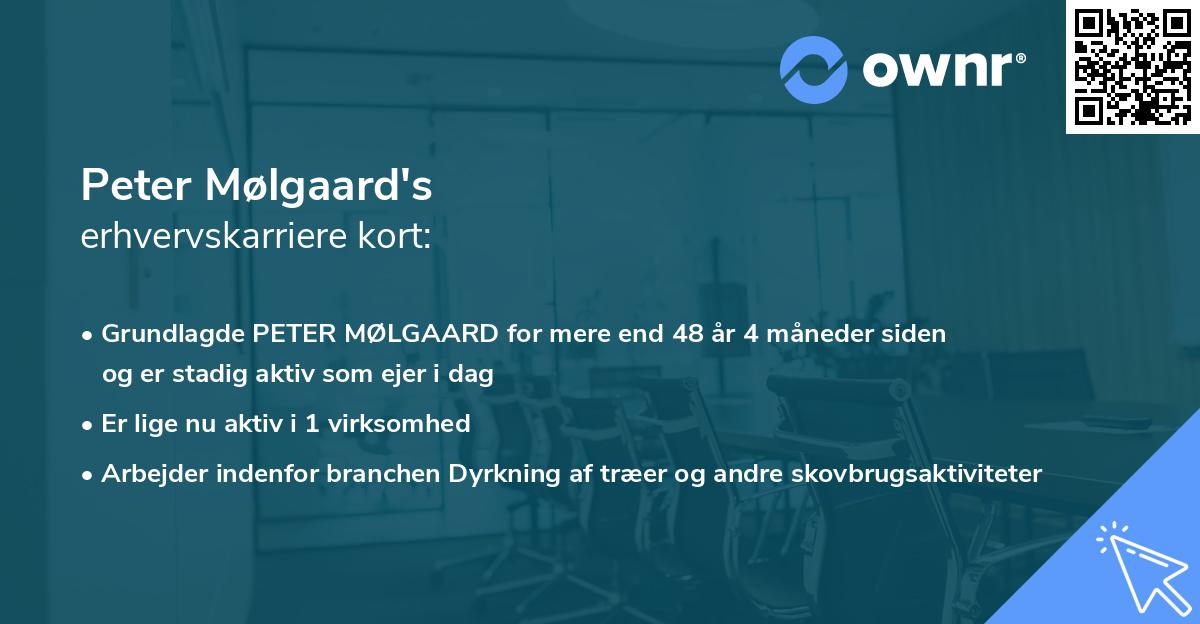 ownr®

Peter Mølgaard's
erhvervskarriere kort:

• Grundlagde PETER MØLGAARD for mere end 48 år 4 måneder siden og er stadig aktiv som ejer i dag
• Er lige nu aktiv i 1 virksomhed
• Arbejder indenfor branchen Dyrkning af træer og andre skovbrugsaktiviteter